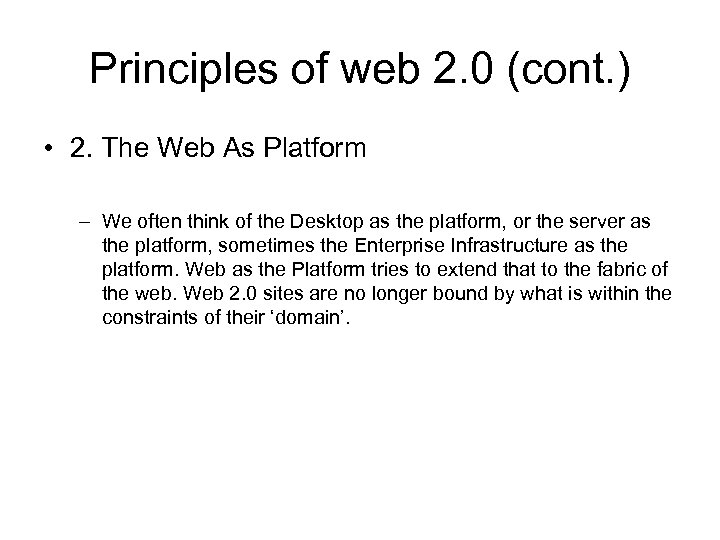 Principles of web 2.0 (cont.)

• 2. The Web As Platform

– We often think of the Desktop as the platform, or the server as the platform, sometimes the Enterprise Infrastructure as the platform. Web as the Platform tries to extend that to the fabric of the web. Web 2.0 sites are no longer bound by what is within the constraints of their ‘domain’.